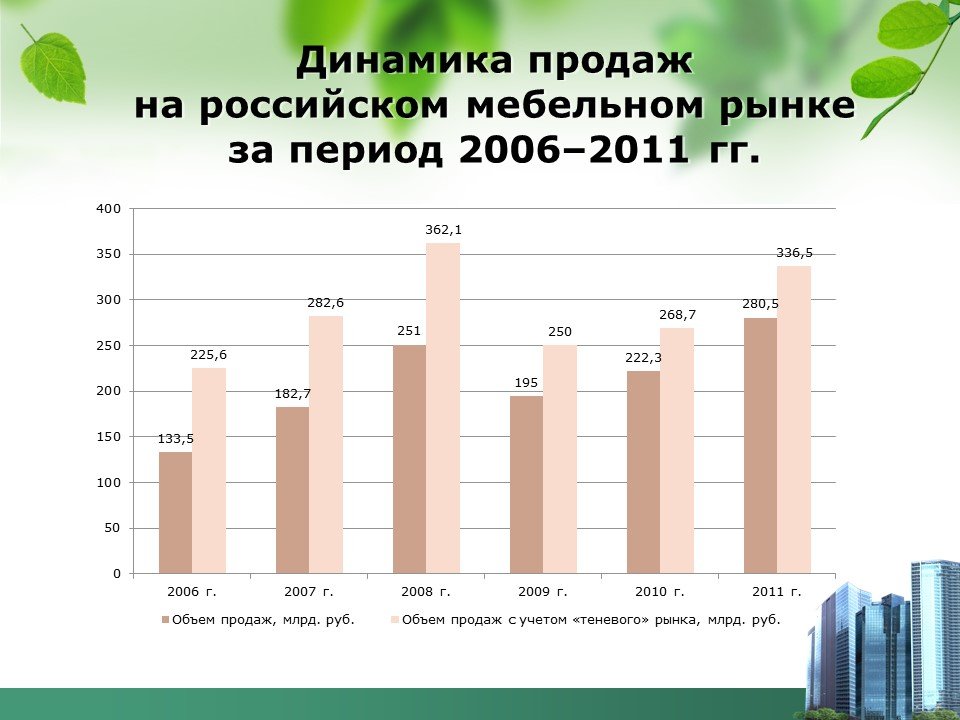 Динамика продаж на российском мебельном рынке за период 2006–2011 гг.

400
350
300
250
200
150
100
50
0

133,5
225,6
182,7
282,6
251
362,1
195
250
222,3
268,7
280,5
336,5

2006 г.
2007 г.
2008 г.
2009 г.
2010 г.
2011 г.

Объем продаж, млрд. руб.
Объем продаж с учетом «теневого» рынка, млрд. руб.